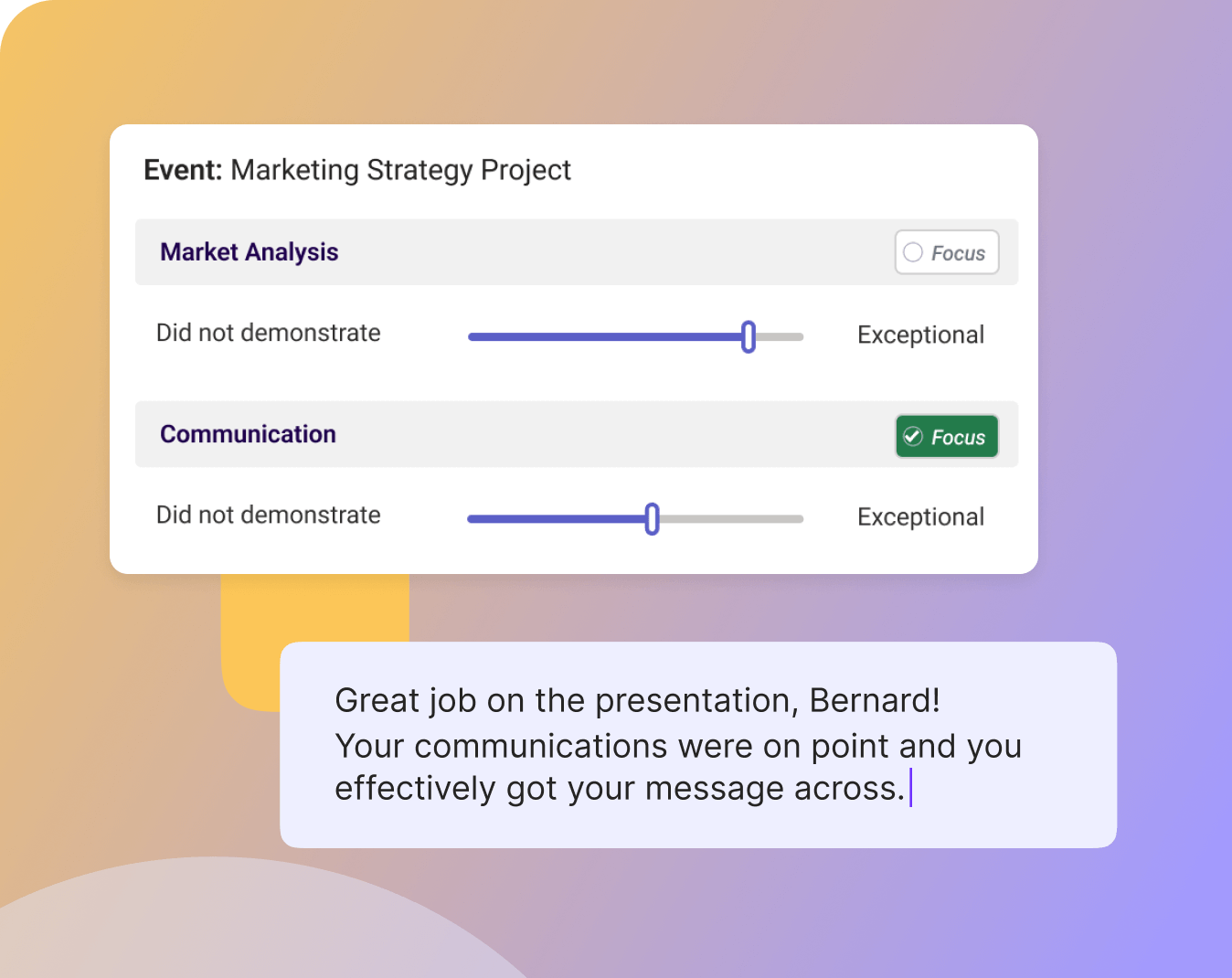 Event: Marketing Strategy Project

Market Analysis

Focus

Did not demonstrate

Exceptional

Communication

Focus

Did not demonstrate

Exceptional

Great job on the presentation, Bernard! Your communications were on point and you effectively got your message across.